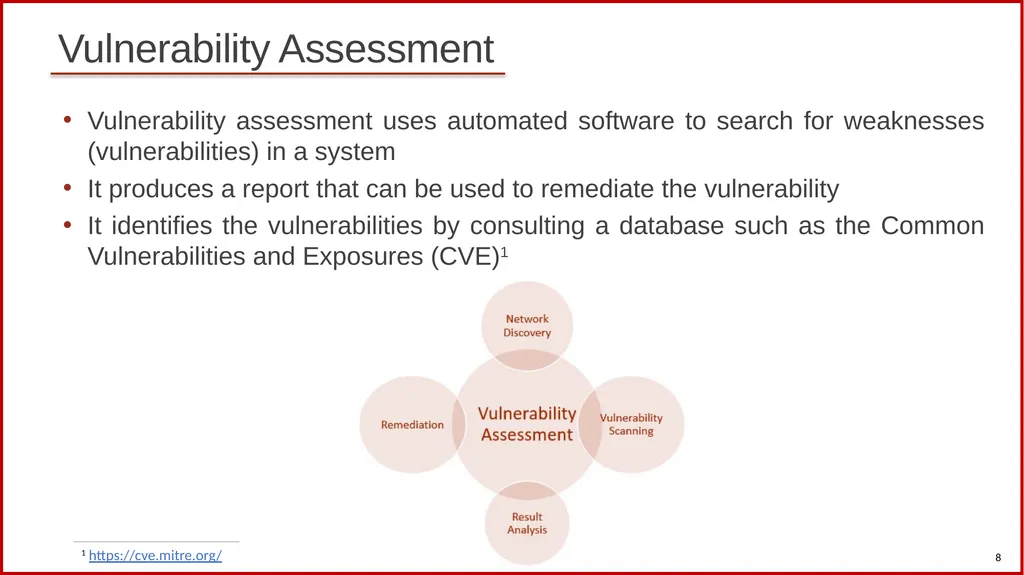 Vulnerability Assessment

• Vulnerability assessment uses automated software to search for weaknesses (vulnerabilities) in a system

• It produces a report that can be used to remediate the vulnerability

• It identifies the vulnerabilities by consulting a database such as the Common Vulnerabilities and Exposures (CVE)$^1$

Network Discovery

Remediation

Vulnerability Assessment

Vulnerability Scanning

Result Analysis

$^1$ https://cve.mitre.org/

8